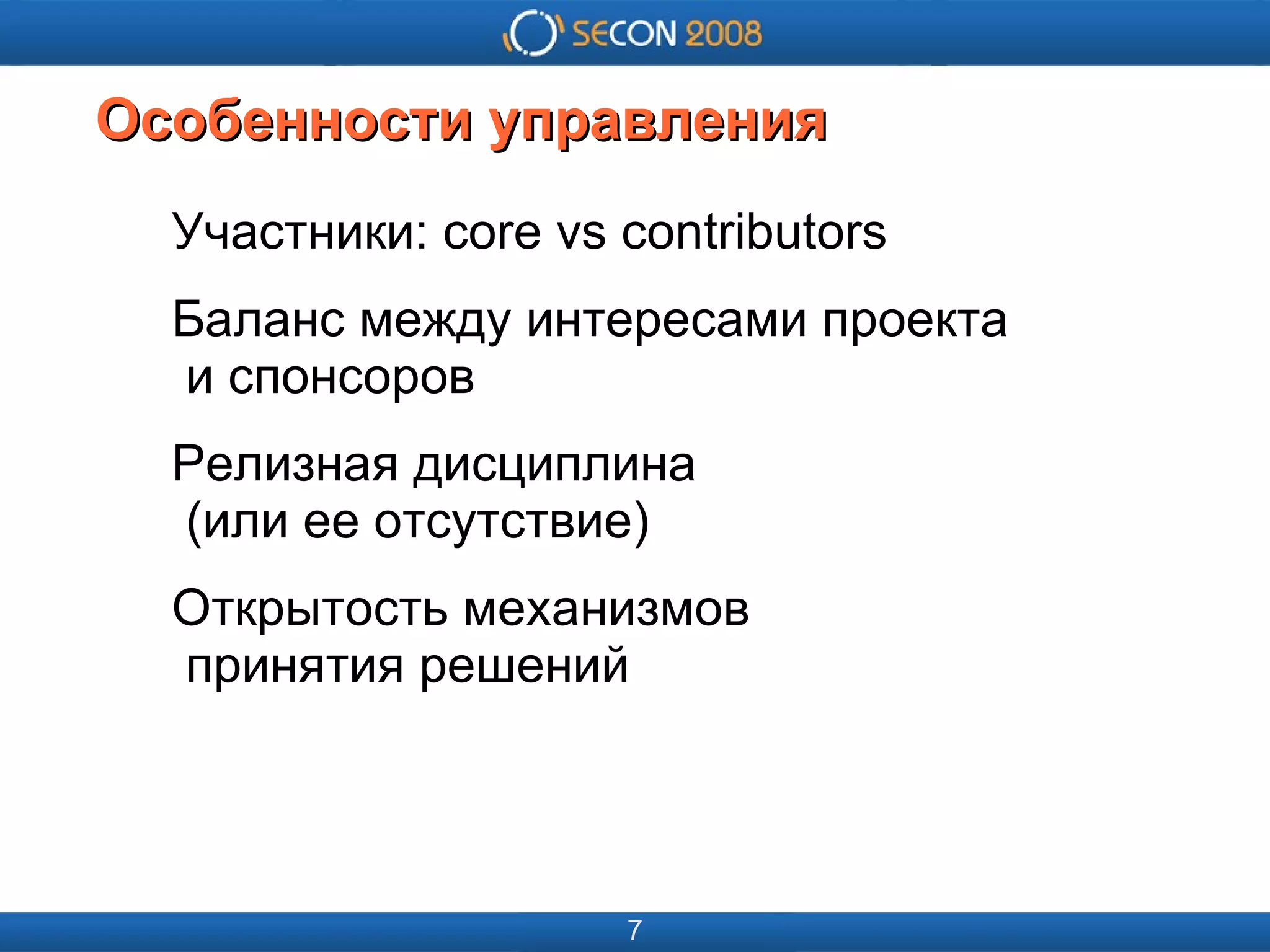 SECON 2008

Особенности управления

Участники: core vs contributors

Баланс между интересами проекта и спонсоров

Релизная дисциплина (или ее отсутствие)

Открытость механизмов принятия решений

7